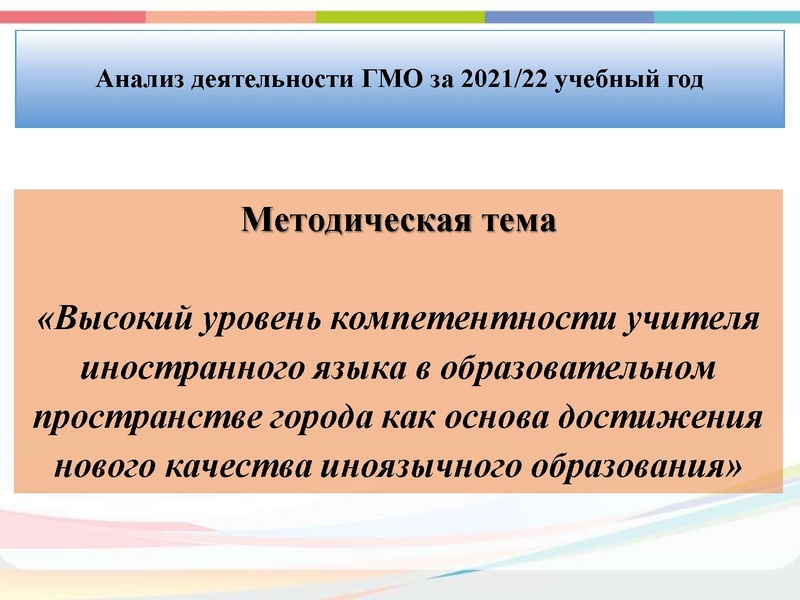 Анализ деятельности ГМО за 2021/22 учебный год

Методическая тема

«Высокий уровень компетентности учителя иностранного языка в образовательном пространстве города как основа достижения нового качества иноязычного образования»